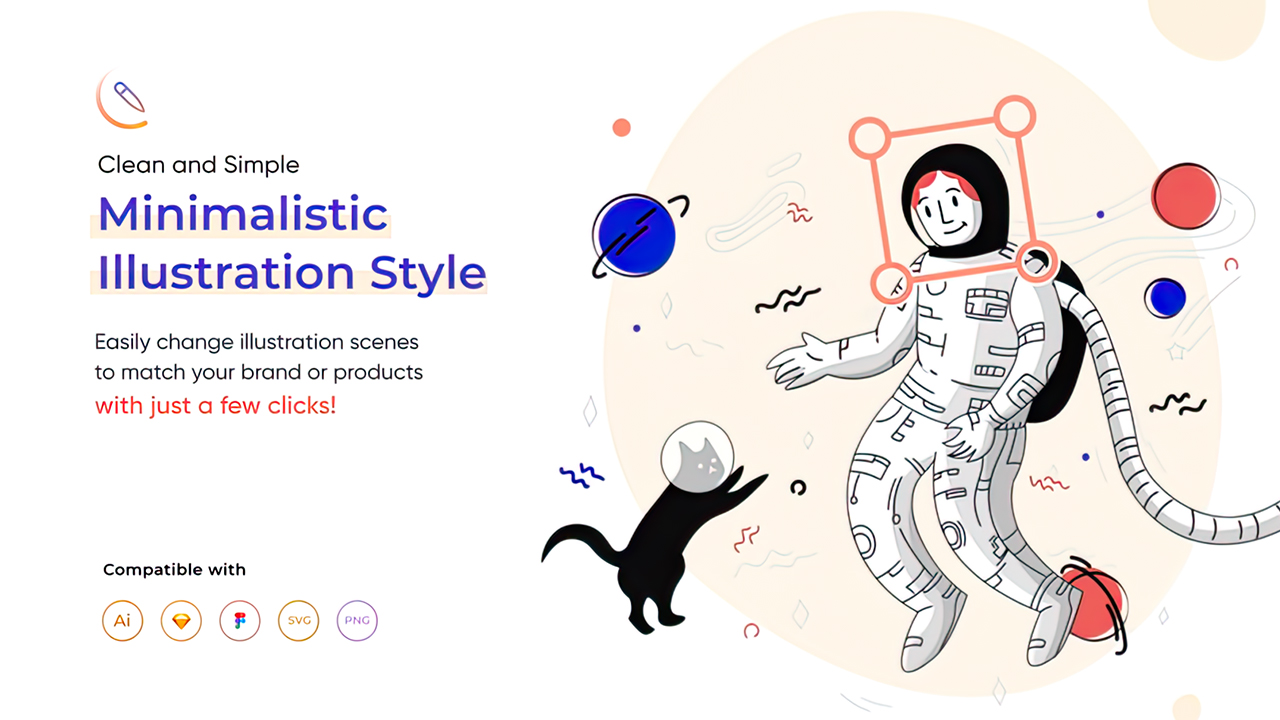 Clean and Simple

Minimalistic Illustration Style

Easily change illustration scenes to match your brand or products with just a few clicks!

Compatible with

Ai SVG PNG